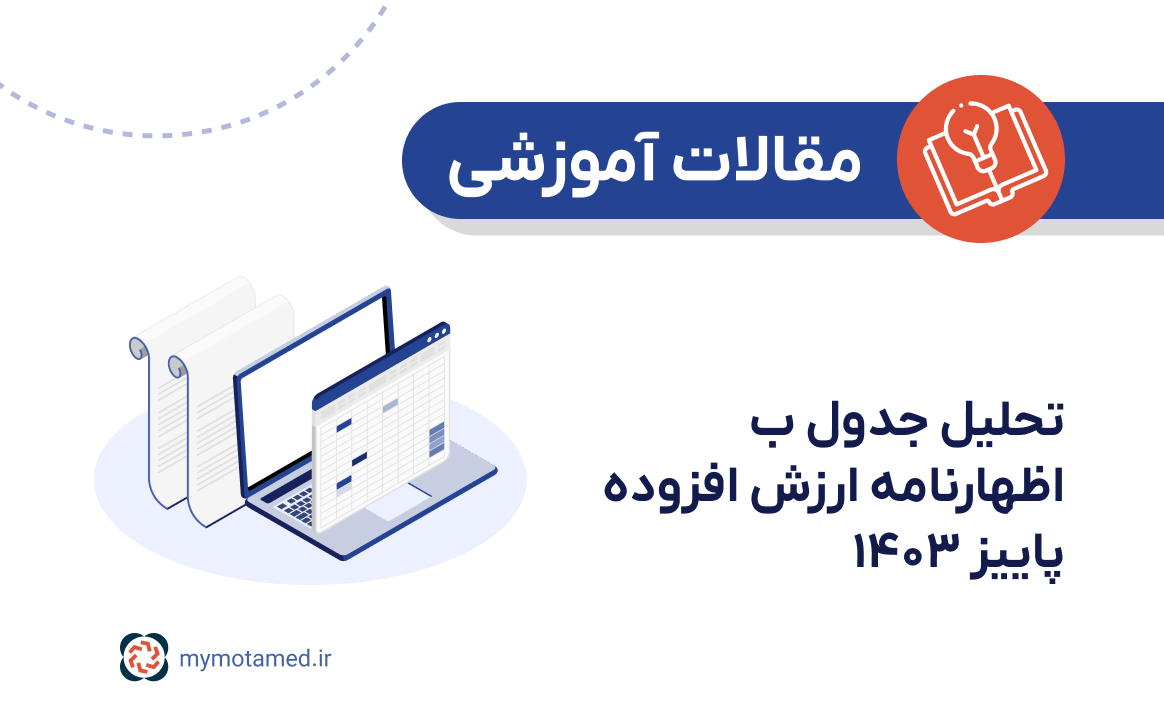 مقالات آموزشی

تحلیل جدول ب
اظهارنامه ارزش افزوده
پاییز ۱۴۰۳

mymotamed.ir